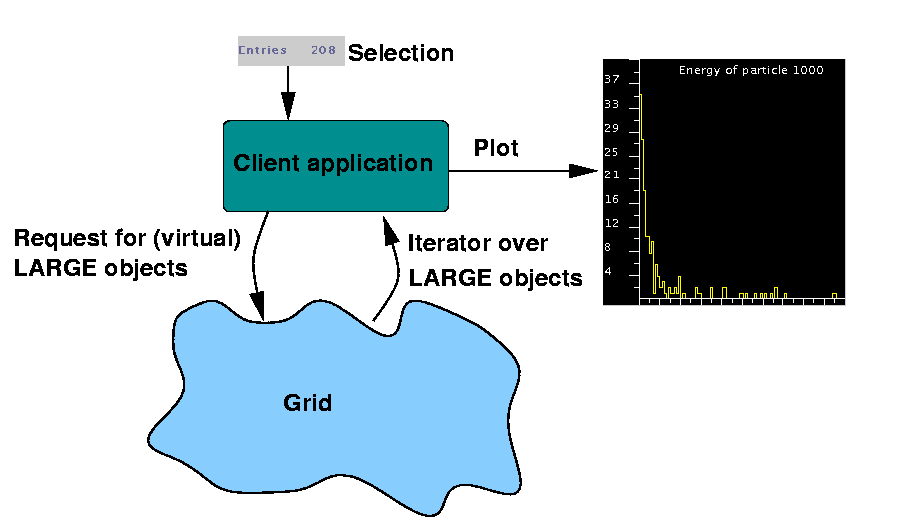 Entries 208 Selection

Client application

Plot

Energy of particle 1000

37
33
29
25
21
16
12
8
4

Request for (virtual) LARGE objects

Iterator over LARGE objects

Grid